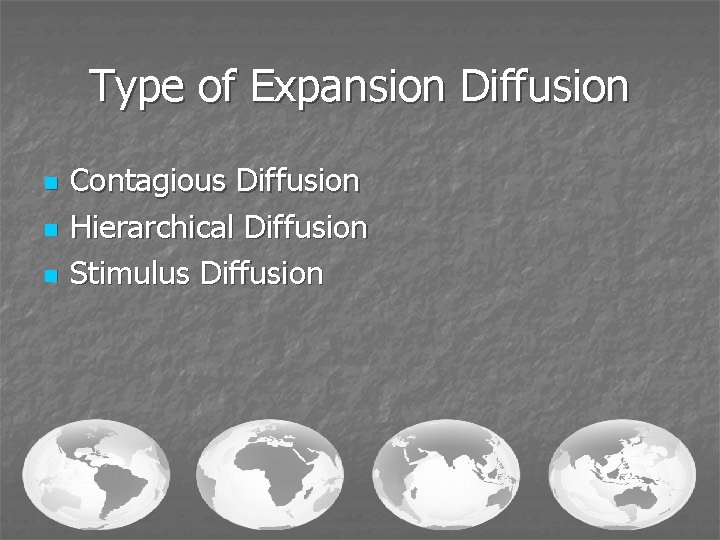 Type of Expansion Diffusion

- Contagious Diffusion
- Hierarchical Diffusion
- Stimulus Diffusion